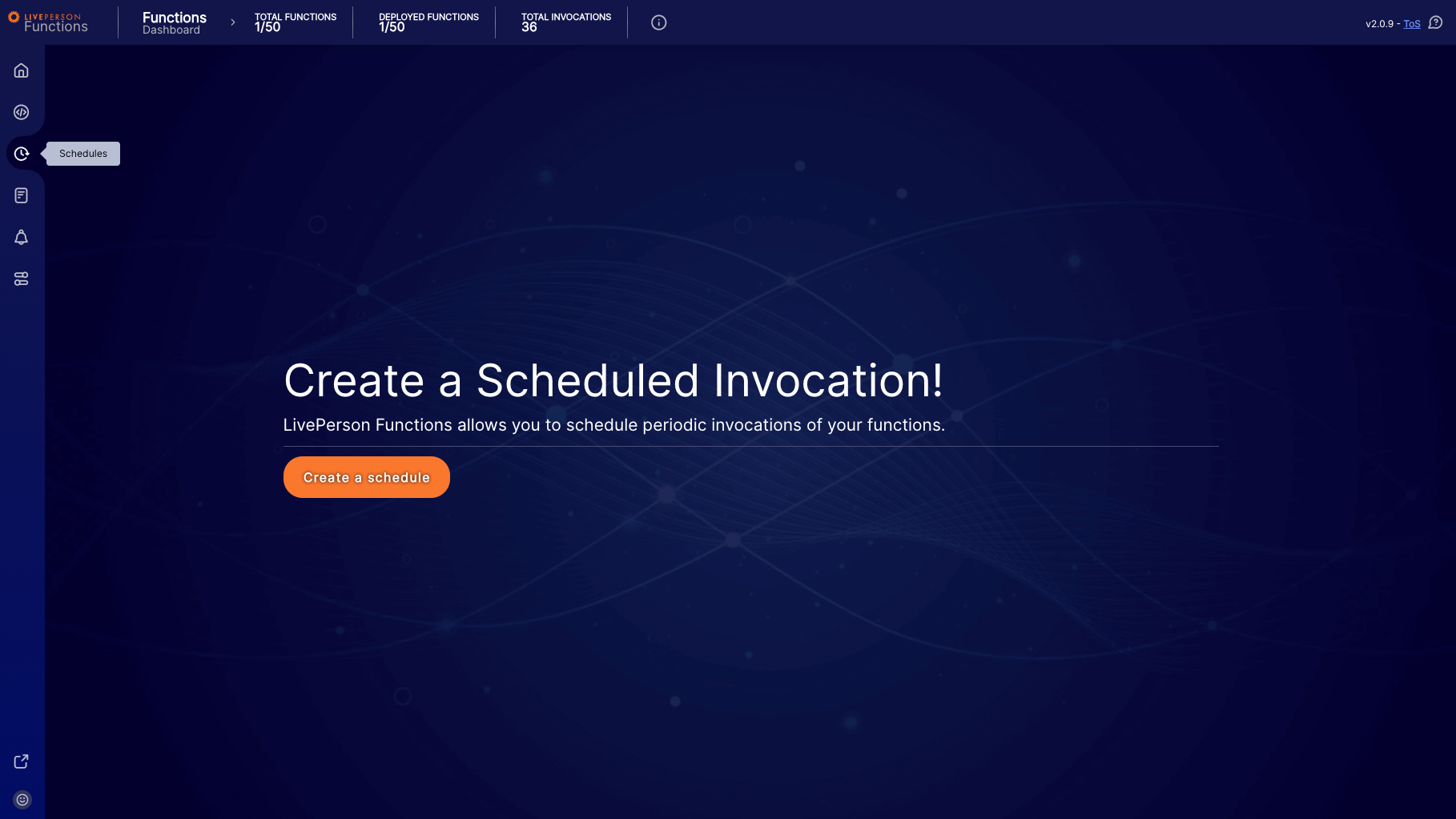 LIVEPERSON Functions

Functions
Dashboard

TOTAL FUNCTIONS
1/50

DEPLOYED FUNCTIONS
1/50

TOTAL INVOCATIONS
36

v2.0.9 - ToS

Schedules

Create a Scheduled Invocation!

LivePerson Functions allows you to schedule periodic invocations of your functions.

Create a schedule